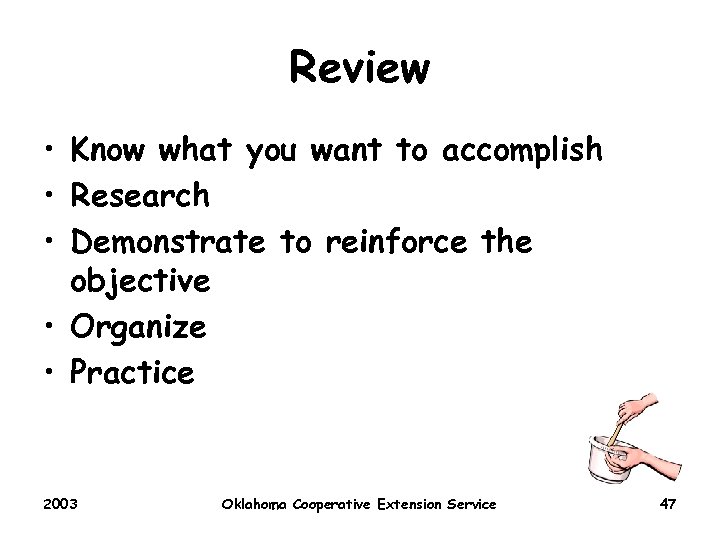 Review

• Know what you want to accomplish
• Research
• Demonstrate to reinforce the objective
• Organize
• Practice

2003 Oklahoma Cooperative Extension Service 47